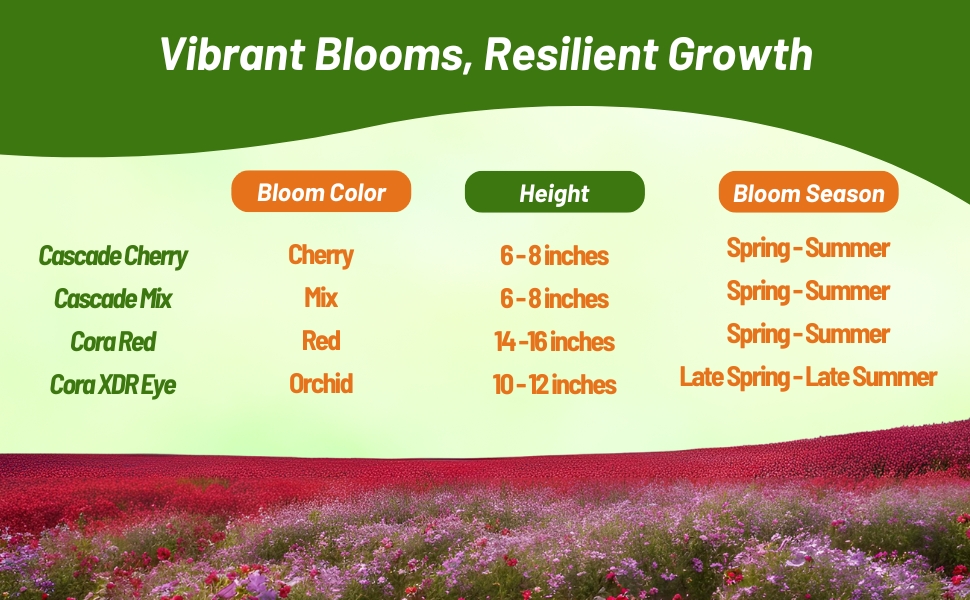 Vibrant Blooms, Resilient Growth

|  | Bloom Color | Height | Bloom Season |
|---|---|---|---|
| Cascade Cherry | Cherry | 6 - 8 inches | Spring - Summer |
| Cascade Mix | Mix | 6 - 8 inches | Spring - Summer |
| Cora Red | Red | 14 - 16 inches | Spring - Summer |
| Cora XDR Eye | Orchid | 10 - 12 inches | Late Spring - Late Summer |